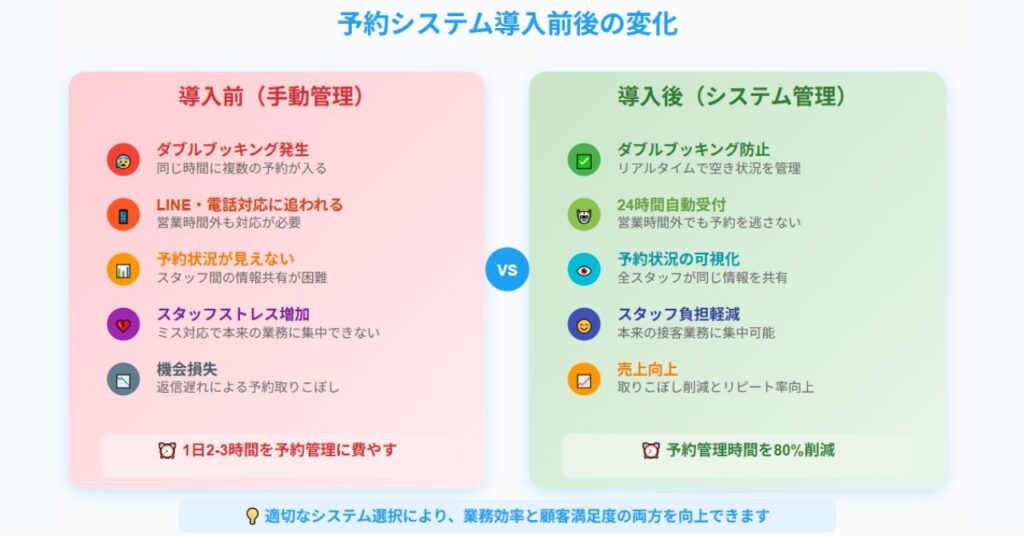 予約システム導入前後の変化

導入前（手動管理）

ダブルブッキング発生
同じ時間に複数の予約が入る

LINE・電話対応に追われる
営業時間外も対応が必要

予約状況が見えない
スタッフ間の情報共有が困難

スタッフストレス増加
ミス対応で本来の業務に集中できない

機会損失
返信遅れによる予約取りこぼし

1日2-3時間を予約管理に費やす

VS

導入後（システム管理）

ダブルブッキング防止
リアルタイムで空き状況を管理

24時間自動受付
営業時間外でも予約を逃さない

予約状況の可視化
全スタッフが同じ情報を共有

スタッフ負担軽減
本来の接客業務に集中可能

売上向上
取りこぼし削減とリピート率向上

予約管理時間を80%削減

適切なシステム選択により、業務効率と顧客満足度の両方を向上できます